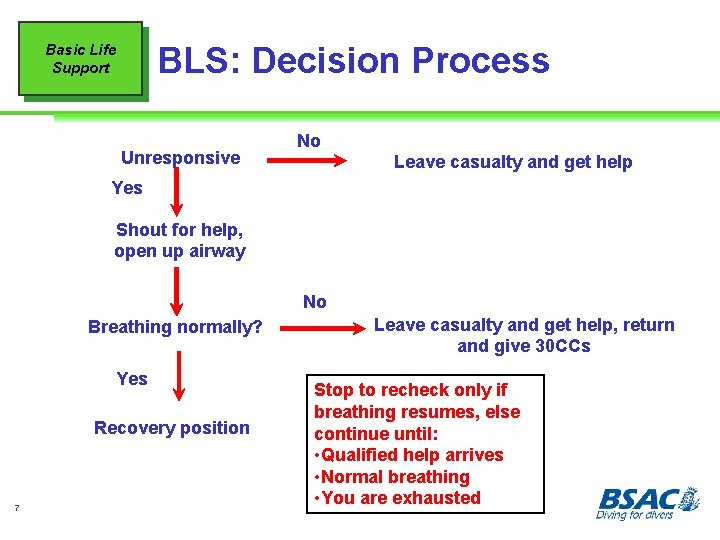 Basic Life Support

BLS: Decision Process

Unresponsive

No

Leave casualty and get help

Yes

Shout for help, open up airway

Breathing normally?

No

Leave casualty and get help, return and give 30CCs

Yes

Recovery position

Stop to recheck only if breathing resumes, else continue until:
•Qualified help arrives
•Normal breathing
•You are exhausted

7

BSAC
Diving for divers